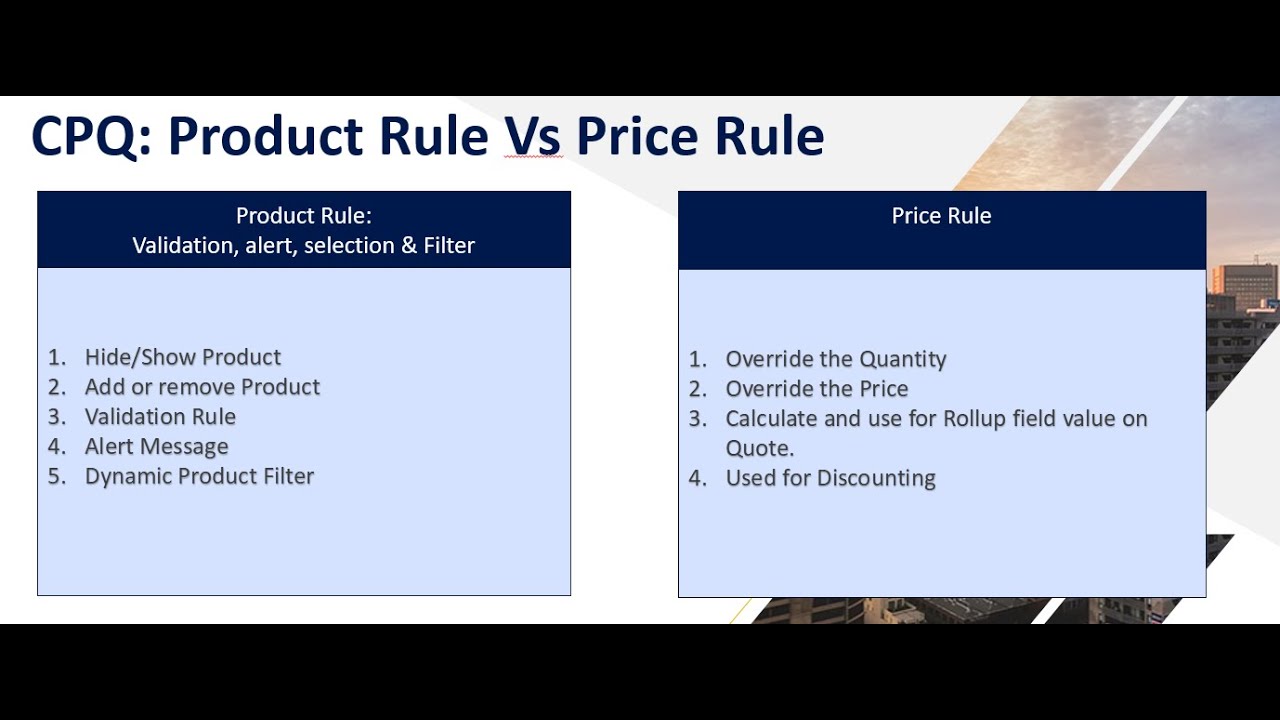 CPQ: Product Rule Vs Price Rule

Product Rule:
Validation, alert, selection & Filter

1. Hide/Show Product
2. Add or remove Product
3. Validation Rule
4. Alert Message
5. Dynamic Product Filter

Price Rule

1. Override the Quantity
2. Override the Price
3. Calculate and use for Rollup field value on Quote.
4. Used for Discounting